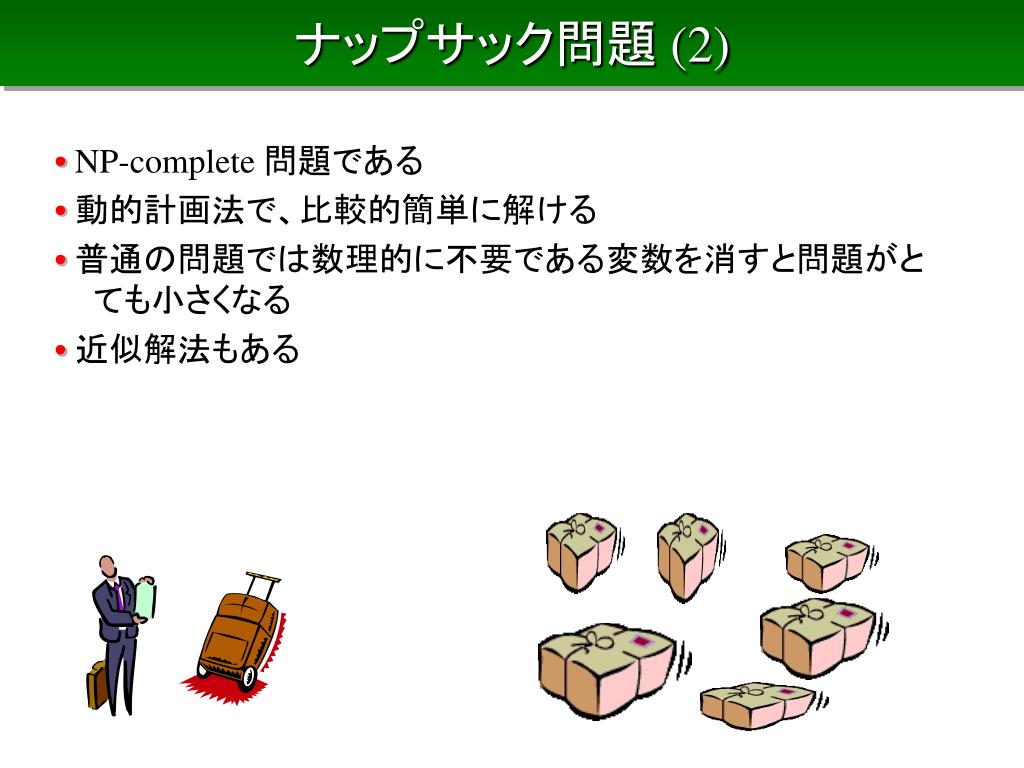 ナップサック問題 (2)

• NP-complete 問題である
• 動的計画法で、比較的簡単に解ける
• 普通の問題では数理的に不要である変数を消すと問題がとても小さくなる
• 近似解法もある